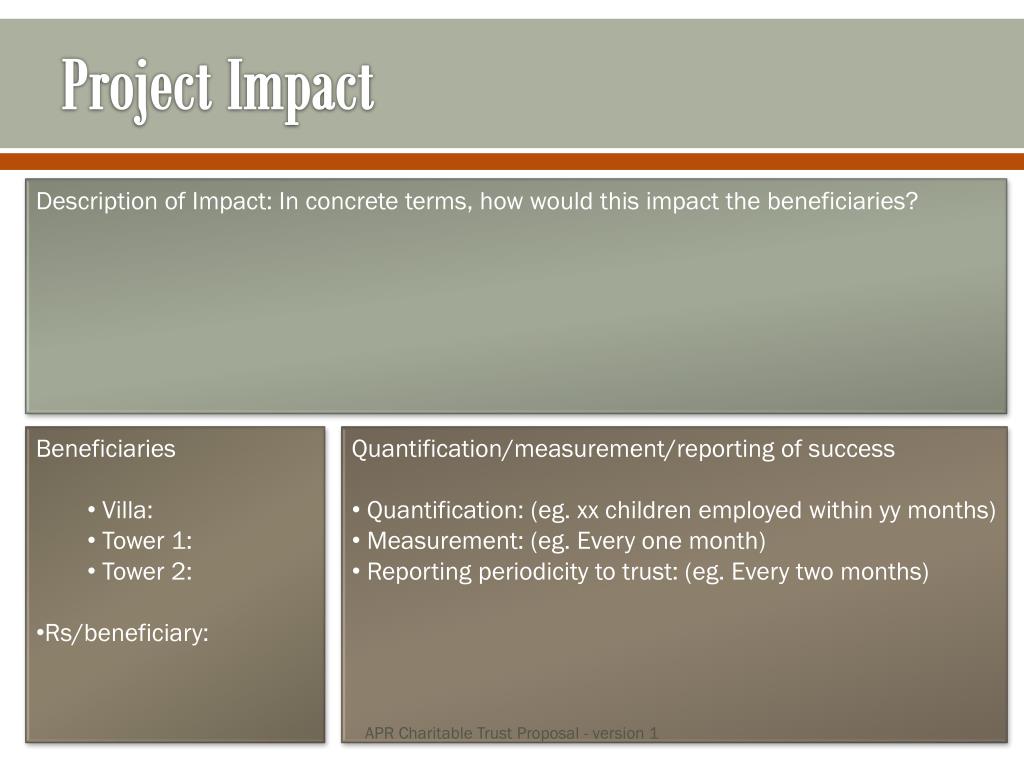 Project Impact

Description of Impact: In concrete terms, how would this impact the beneficiaries?

Beneficiaries

• Villa:
• Tower 1:
• Tower 2:

•Rs/beneficiary:

Quantification/measurement/reporting of success

• Quantification: (eg. xx children employed within yy months)
• Measurement: (eg. Every one month)
• Reporting periodicity to trust: (eg. Every two months)

APR Charitable Trust Proposal - version 1